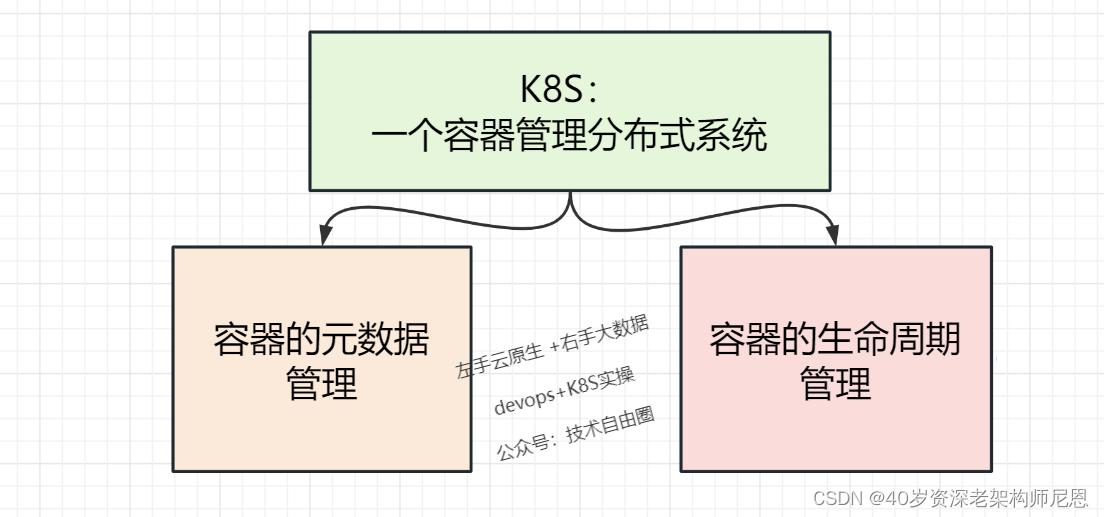 K8S：
一个容器管理分布式系统

容器的元数据管理

左手云原生 +右手大数据

devops+K8S实操

公众号：技术自由圈

容器的生命周期管理

CSDN @40岁资深老架构师尼恩